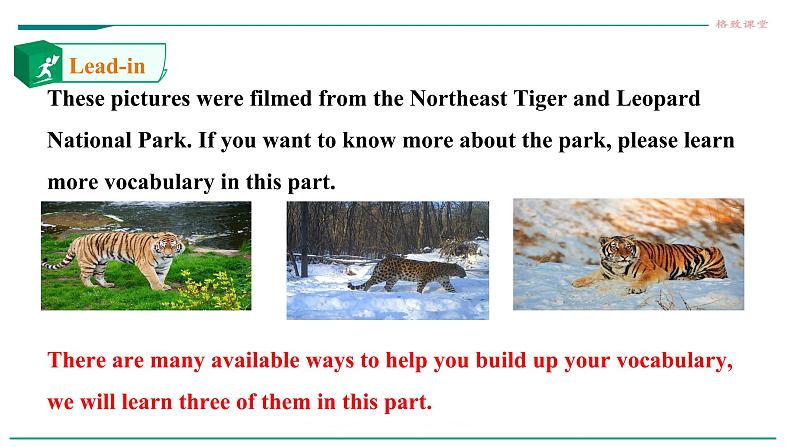 格致课堂

Lead-in

These pictures were filmed from the Northeast Tiger and Leopard National Park. If you want to know more about the park, please learn more vocabulary in this part.

There are many available ways to help you build up your vocabulary, we will learn three of them in this part.